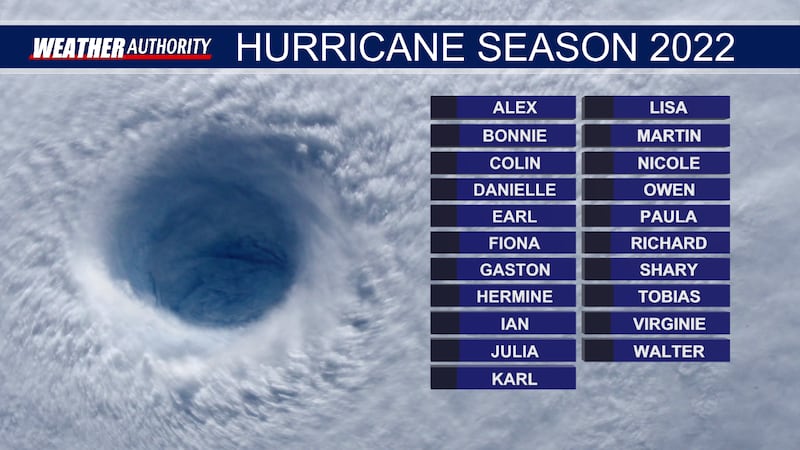 WEATHER AUTHORITY HURRICANE SEASON 2022

ALEX
BONNIE
COLIN
DANIELLE
EARL
FIONA
GASTON
HERMINE
IAN
JULIA
KARL

LISA
MARTIN
NICOLE
OWEN
PAULA
RICHARD
SHARY
TOBIAS
VIRGINIE
WALTER